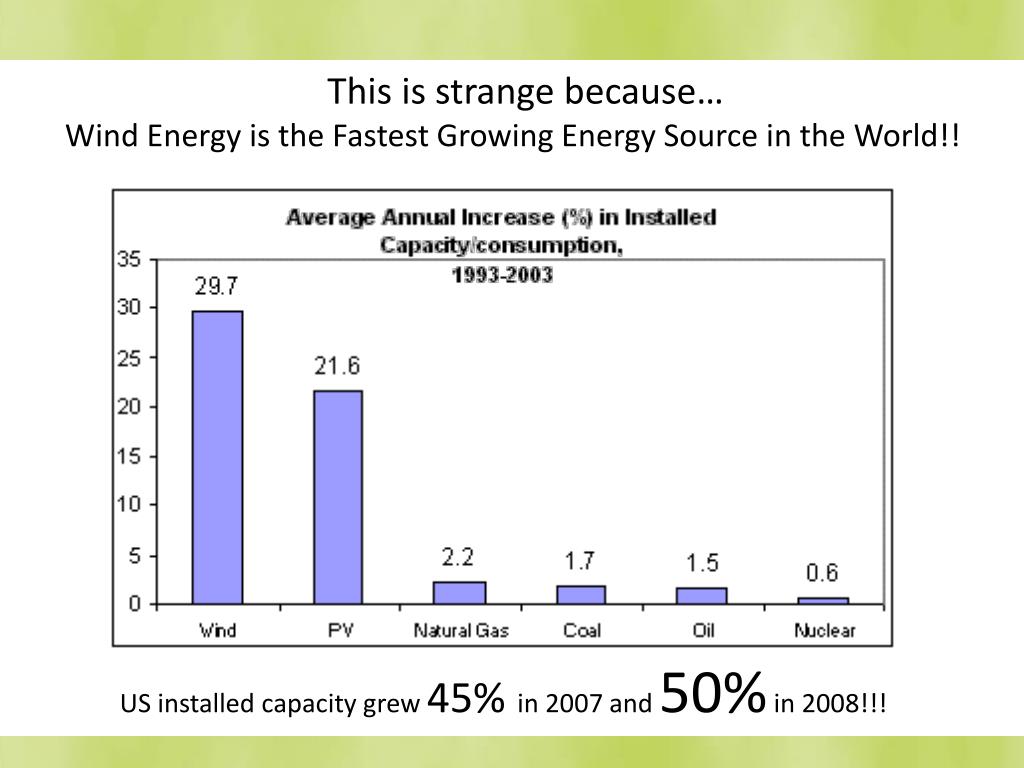 This is strange because…
Wind Energy is the Fastest Growing Energy Source in the World!!

Average Annual Increase (%) in Installed Capacity/consumption, 1993-2003

35
30
25
20
15
10
5
0

29.7
21.6
2.2
1.7
1.5
0.6

Wind
PV
Natural Gas
Coal
Oil
Nuclear

US installed capacity grew 45% in 2007 and 50% in 2008!!!